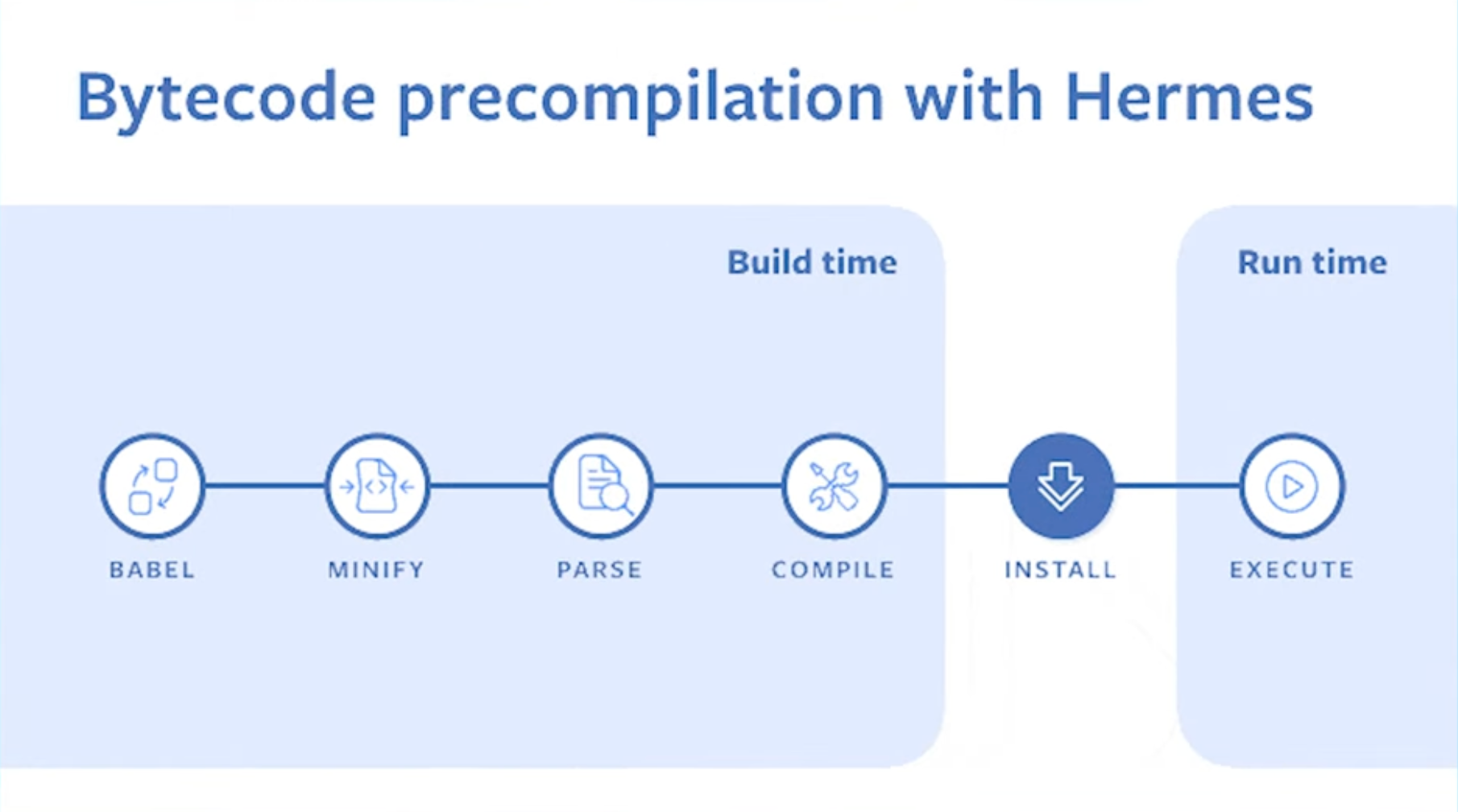 Bytecode precompilation with Hermes

Build time

Run time

BABEL
MINIFY
PARSE
COMPILE
INSTALL
EXECUTE